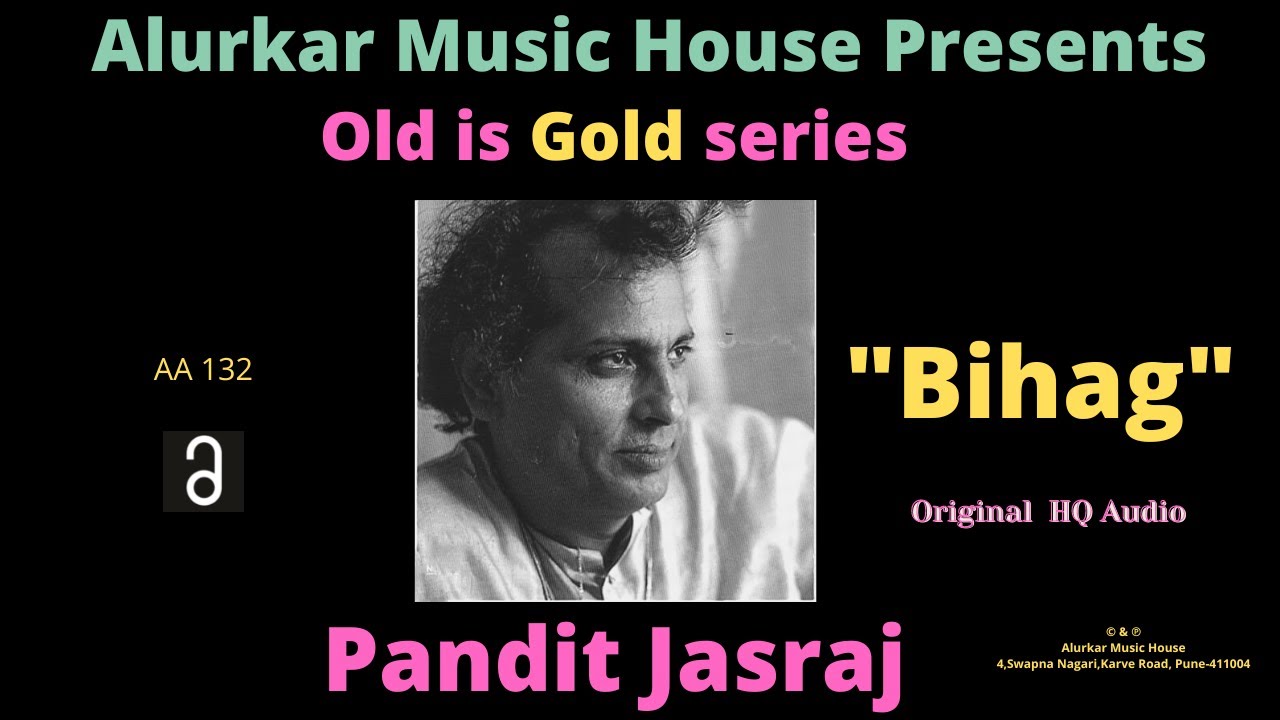 Alurkar Music House Presents

Old is Gold series

AA 132

"Bihag"

Original HQ Audio

Pandit Jasraj

© & ℗
Alurkar Music House
4,Swapna Nagari,Karve Road, Pune-411004